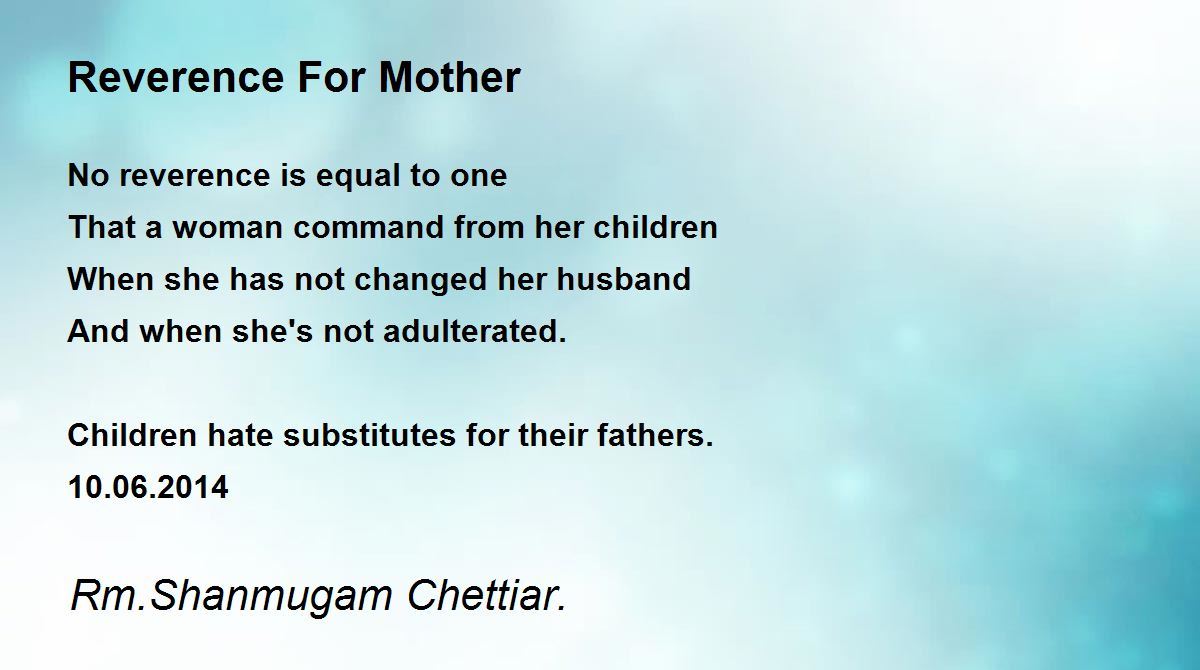 Reverence For Mother

No reverence is equal to one
That a woman command from her children
When she has not changed her husband
And when she's not adulterated.

Children hate substitutes for their fathers.
10.06.2014

Rm.Shanmugam Chettiar.